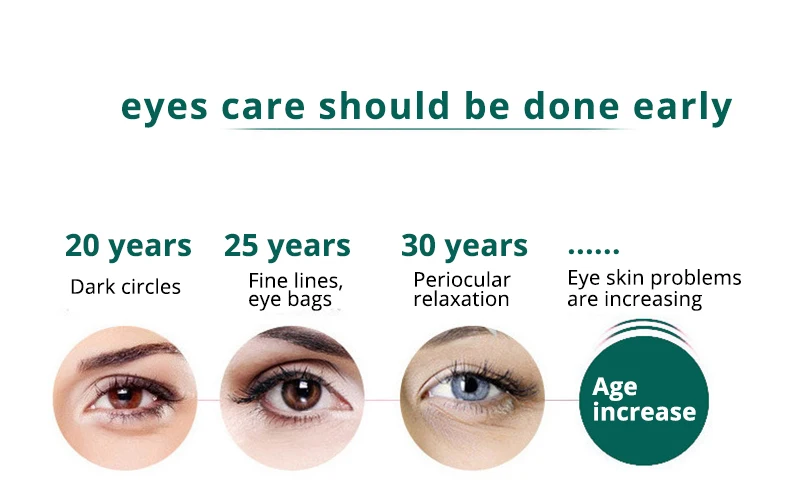 eyes care should be done early

20 years
Dark circles

25 years
Fine lines, eye bags

30 years
Periocular relaxation

......
Eye skin problems are increasing

Age increase